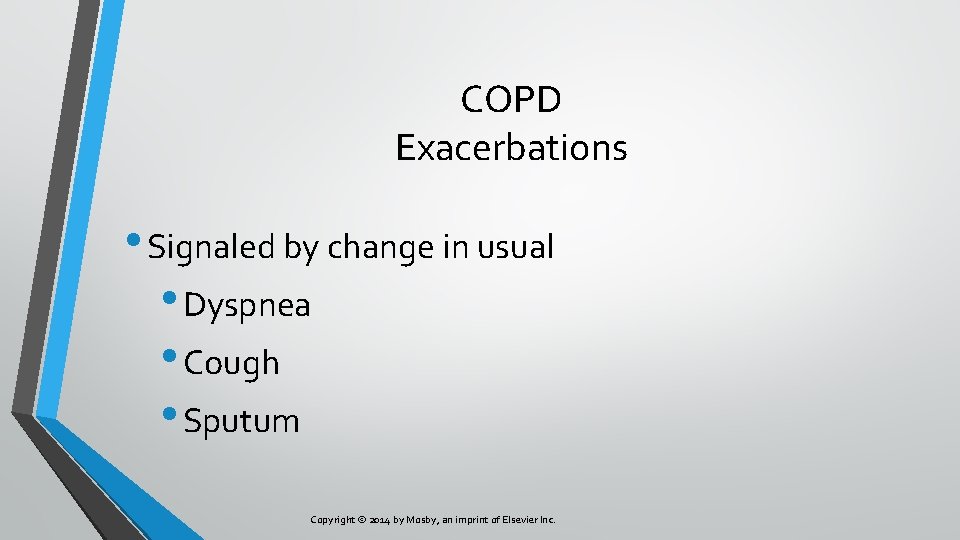 COPD
Exacerbations

• Signaled by change in usual
• Dyspnea
• Cough
• Sputum

Copyright © 2014 by Mosby, an imprint of Elsevier Inc.